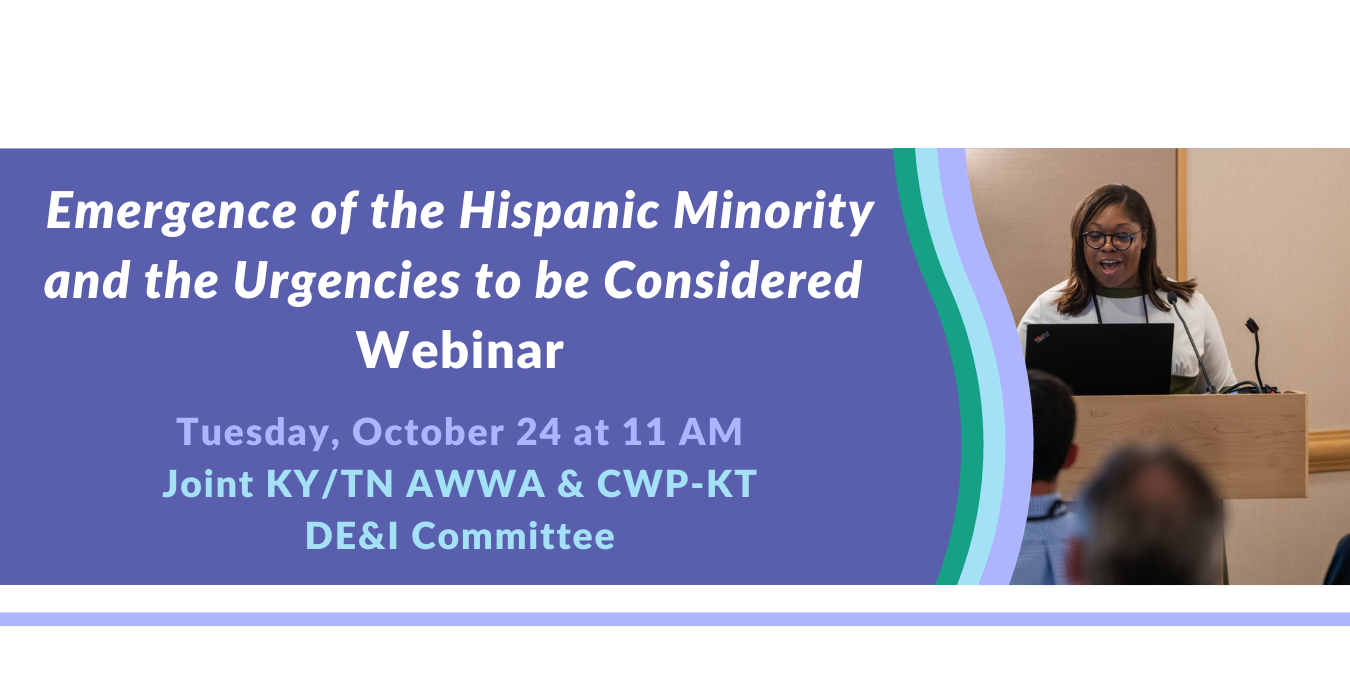 Emergence of the Hispanic Minority and the Urgencies to be Considered
Webinar

Tuesday, October 24 at 11 AM
Joint KY/TN AWWA & CWP-KT DE&I Committee